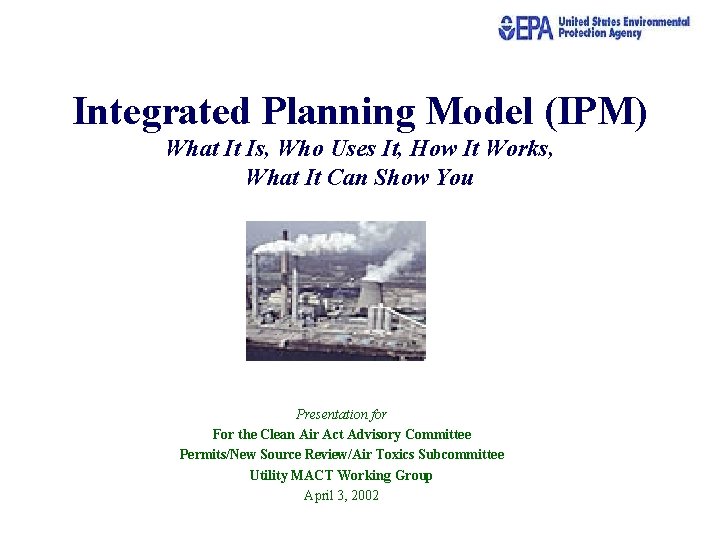 EPA United States Environmental Protection Agency

Integrated Planning Model (IPM)

What It Is, Who Uses It, How It Works, What It Can Show You

Presentation for

For the Clean Air Act Advisory Committee

Permits/New Source Review/Air Toxics Subcommittee

Utility MACT Working Group

April 3, 2002